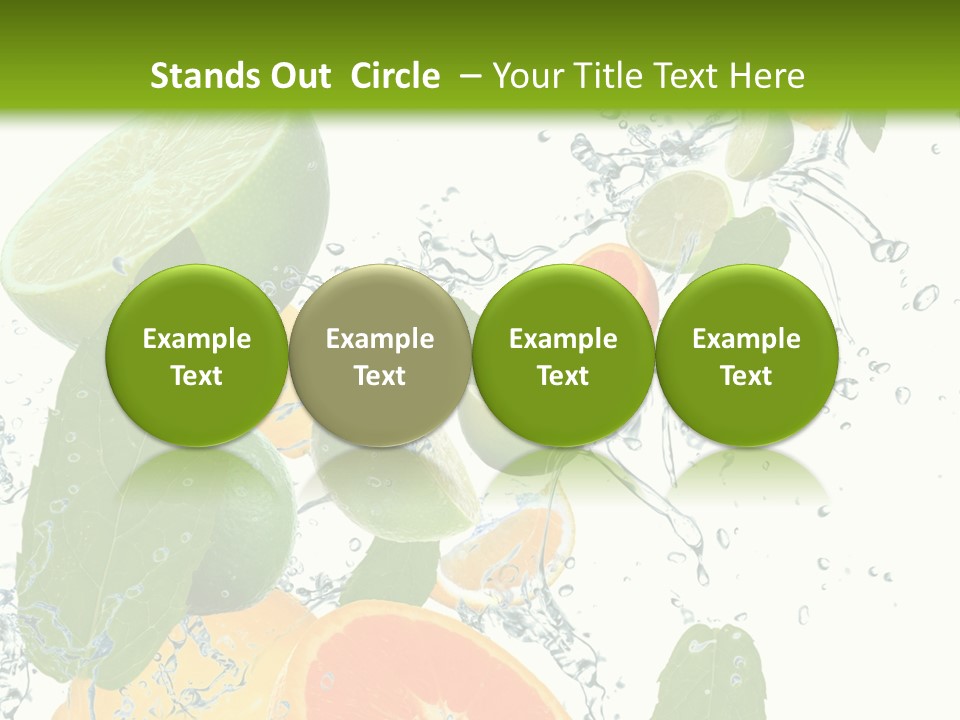 Stands Out Circle – Your Title Text Here

Example Text

Example Text

Example Text

Example Text